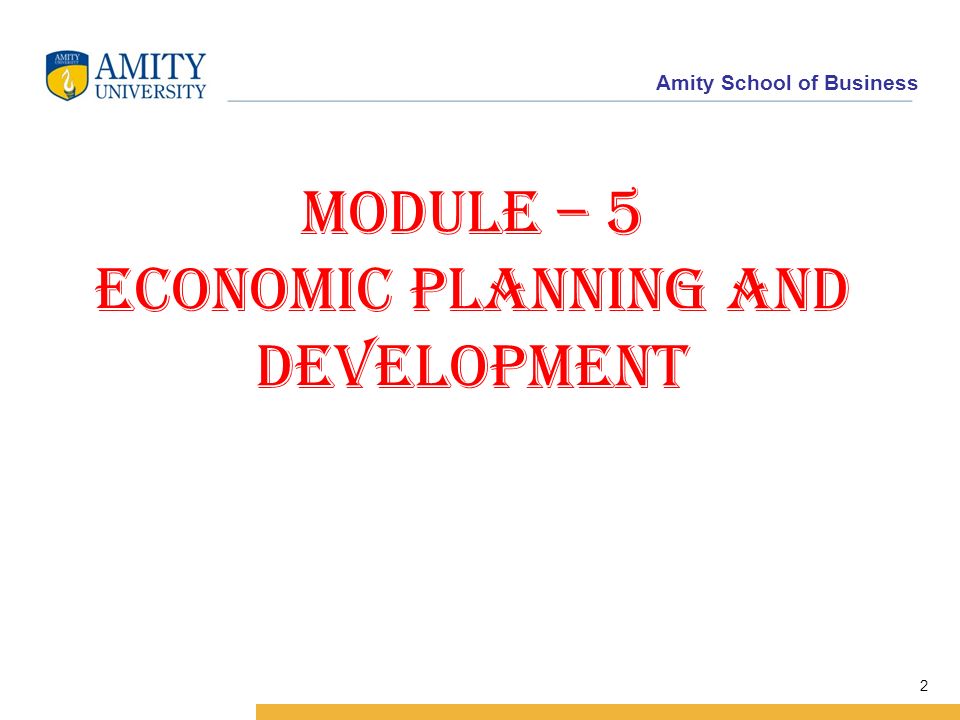 AMITY UNIVERSITY

Amity School of Business

MODULE – 5
ECONOMIC PLANNING AND DEVELOPMENT

2